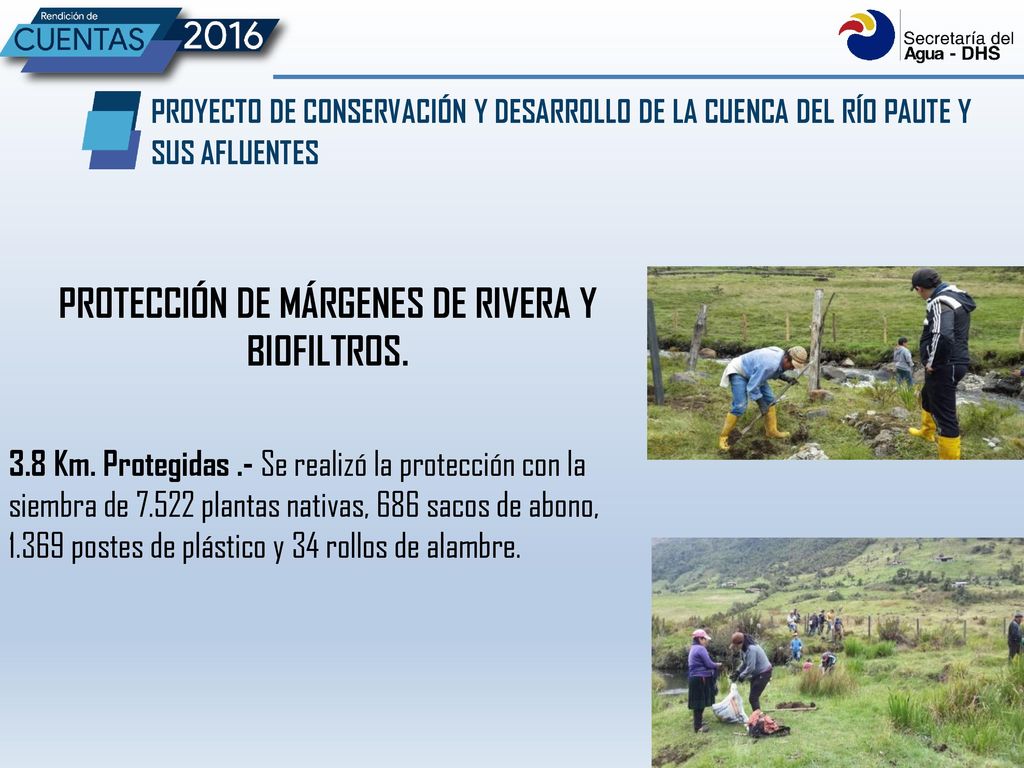 Rendición de CUENTAS 2016

Secretaría del Agua - DHS

PROYECTO DE CONSERVACIÓN Y DESARROLLO DE LA CUENCA DEL RÍO PAUTE Y SUS AFLUENTES

PROTECCIÓN DE MÁRGENES DE RIVERA Y BIOFILTROS.

3.8 Km. Protegidas .- Se realizó la protección con la siembra de 7.522 plantas nativas, 686 sacos de abono, 1.369 postes de plástico y 34 rollos de alambre.